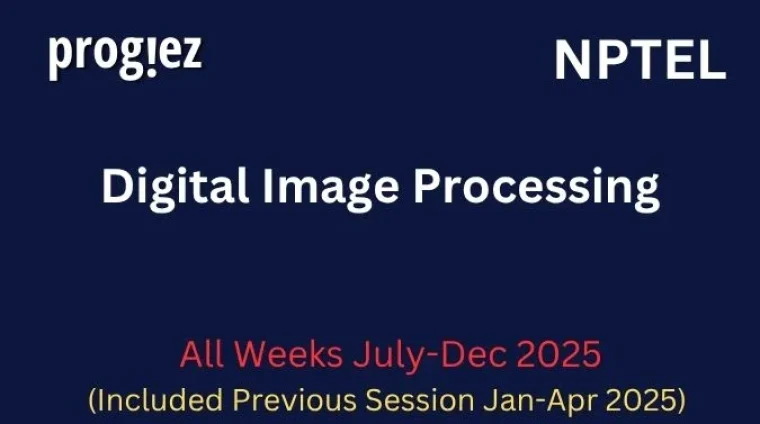 prog!ez

NPTEL

Digital Image Processing

All Weeks July-Dec 2025
(Included Previous Session Jan-Apr 2025)